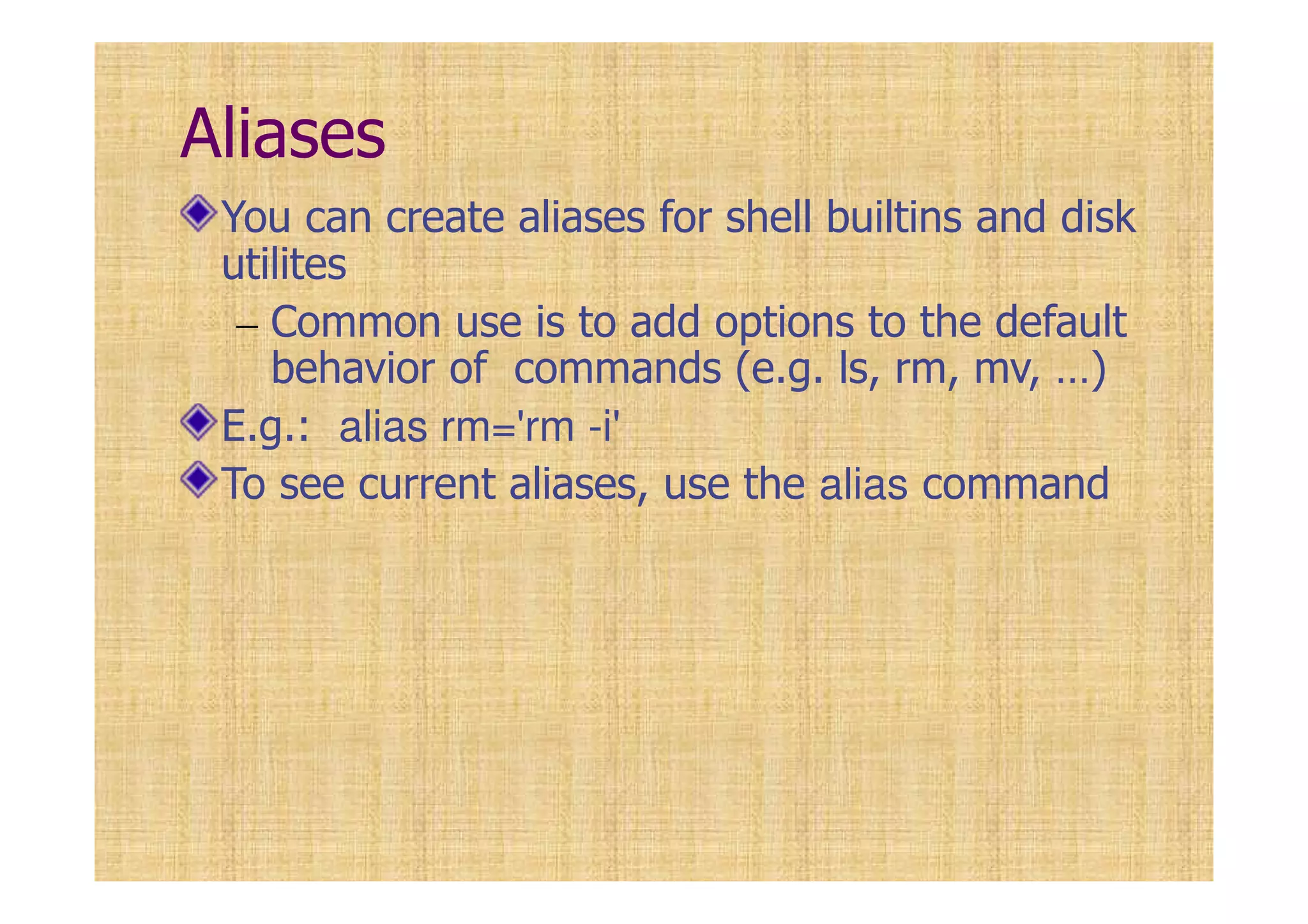 Aliases

You can create aliases for shell builtins and disk utilites

– Common use is to add options to the default behavior of commands (e.g. ls, rm, mv, …)

E.g.: alias rm='rm -i'

To see current aliases, use the alias command